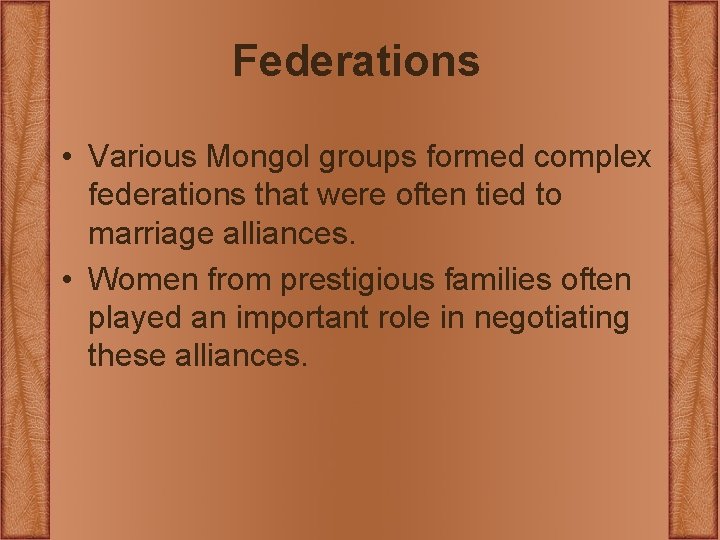 Federations

• Various Mongol groups formed complex federations that were often tied to marriage alliances.
• Women from prestigious families often played an important role in negotiating these alliances.